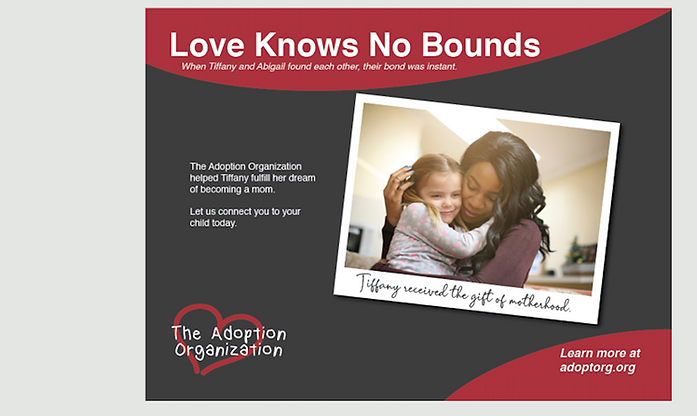 Love Knows No Bounds

When Tiffany and Abigail found each other, their bond was instant.

The Adoption Organization helped Tiffany fulfill her dream of becoming a mom.

Let us connect you to your child today.

Tiffany received the gift of motherhood.

The Adoption Organization

Learn more at adoptorg.org